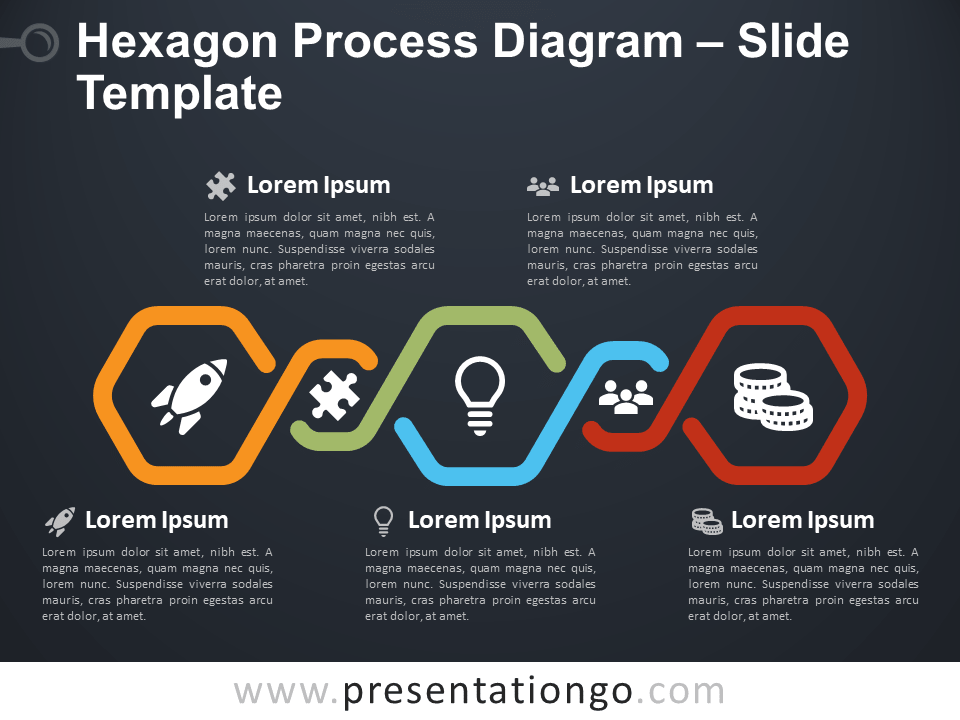 Hexagon Process Diagram – Slide Template

Lorem Ipsum

Lorem ipsum dolor sit amet, nibh est. A magna maecenas, quam magna nec quis, lorem nunc. Suspendisse viverra sodales mauris, cras pharetra proin egestas arcu erat dolor, at amet.

Lorem Ipsum

Lorem ipsum dolor sit amet, nibh est. A magna maecenas, quam magna nec quis, lorem nunc. Suspendisse viverra sodales mauris, cras pharetra proin egestas arcu erat dolor, at amet.

Lorem Ipsum

Lorem ipsum dolor sit amet, nibh est. A magna maecenas, quam magna nec quis, lorem nunc. Suspendisse viverra sodales mauris, cras pharetra proin egestas arcu erat dolor, at amet.

Lorem Ipsum

Lorem ipsum dolor sit amet, nibh est. A magna maecenas, quam magna nec quis, lorem nunc. Suspendisse viverra sodales mauris, cras pharetra proin egestas arcu erat dolor, at amet.

Lorem Ipsum

Lorem ipsum dolor sit amet, nibh est. A magna maecenas, quam magna nec quis, lorem nunc. Suspendisse viverra sodales mauris, cras pharetra proin egestas arcu erat dolor, at amet.

www.presentationgo.com